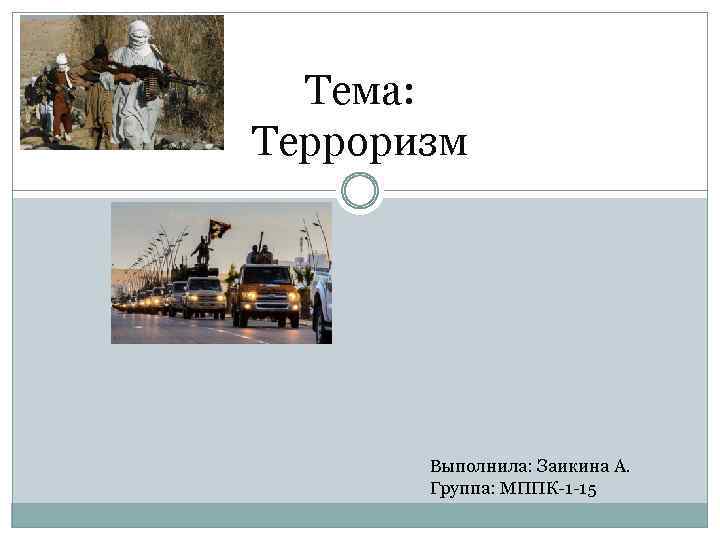 Тема:
Терроризм

Выполнила: Заикина А.
Группа: МППК-1-15